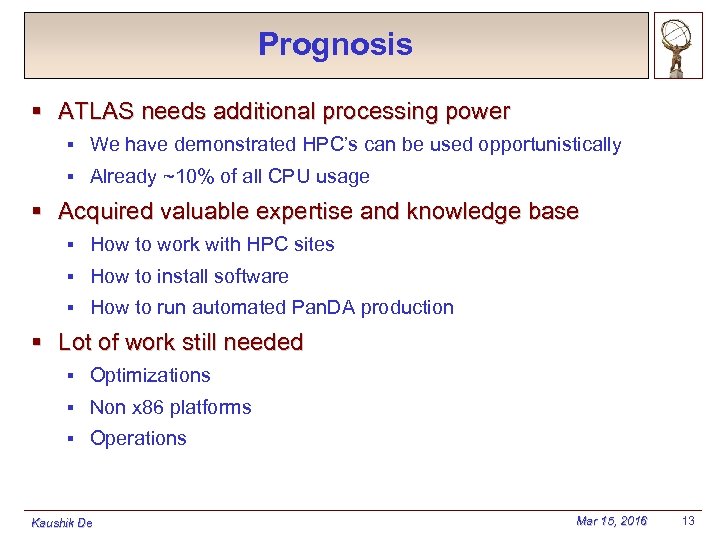 Prognosis

▪ ATLAS needs additional processing power

▪ We have demonstrated HPC's can be used opportunistically

▪ Already ~10% of all CPU usage

▪ Acquired valuable expertise and knowledge base

▪ How to work with HPC sites

▪ How to install software

▪ How to run automated PanDA production

▪ Lot of work still needed

▪ Optimizations

▪ Non x86 platforms

▪ Operations

Kaushik De

Mar 15, 2016

13